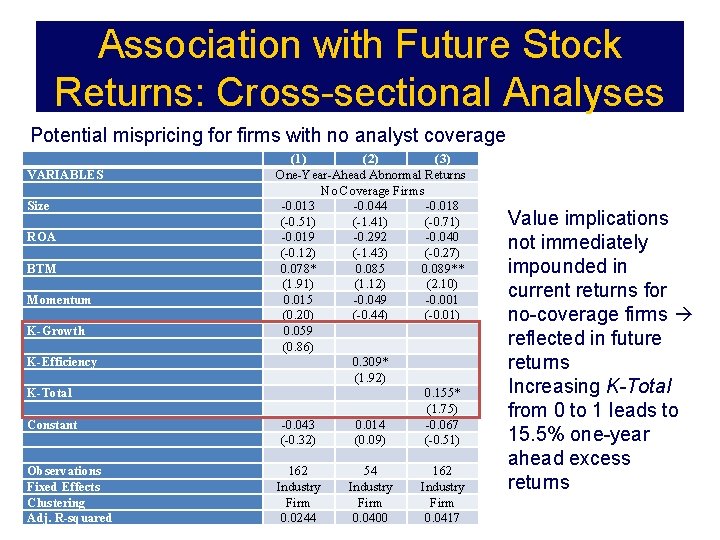 Association with Future Stock Returns: Cross-sectional Analyses

Potential mispricing for firms with no analyst coverage

| | (1) | (2) | (3) |
|---|---|---|---|
| VARIABLES | One-Year-Ahead Abnormal Returns | | |
| | No Coverage Firms | | |
| Size | -0.013 | -0.044 | -0.018 |
| | (-0.51) | (-1.41) | (-0.71) |
| ROA | -0.019 | -0.292 | -0.040 |
| | (-0.12) | (-1.43) | (-0.27) |
| BTM | 0.078* | 0.085 | 0.089** |
| | (1.91) | (1.12) | (2.10) |
| Momentum | 0.015 | -0.049 | -0.001 |
| | (0.20) | (-0.44) | (-0.01) |
| K-Growth | 0.059 | | |
| | (0.86) | | |
| K-Efficiency | | 0.309* | |
| | | (1.92) | |
| K-Total | | | 0.155* |
| | | | (1.75) |
| Constant | -0.043 | 0.014 | -0.067 |
| | (-0.32) | (0.09) | (-0.51) |
| | | | |
| Observations | 162 | 54 | 162 |
| Fixed Effects | Industry | Industry | Industry |
| Clustering | Firm | Firm | Firm |
| Adj. R-squared | 0.0244 | 0.0400 | 0.0417 |

Value implications not immediately impounded in current returns for no-coverage firms → reflected in future returns
Increasing K-Total from 0 to 1 leads to 15.5% one-year ahead excess returns